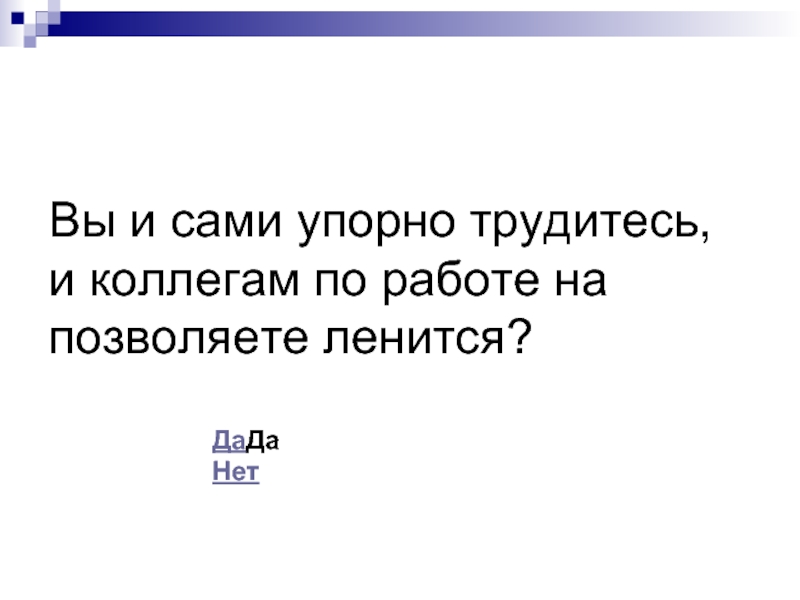 Вы и сами упорно трудитесь, и коллегам по работе на позволяете ленится?

ДаДа
Нет